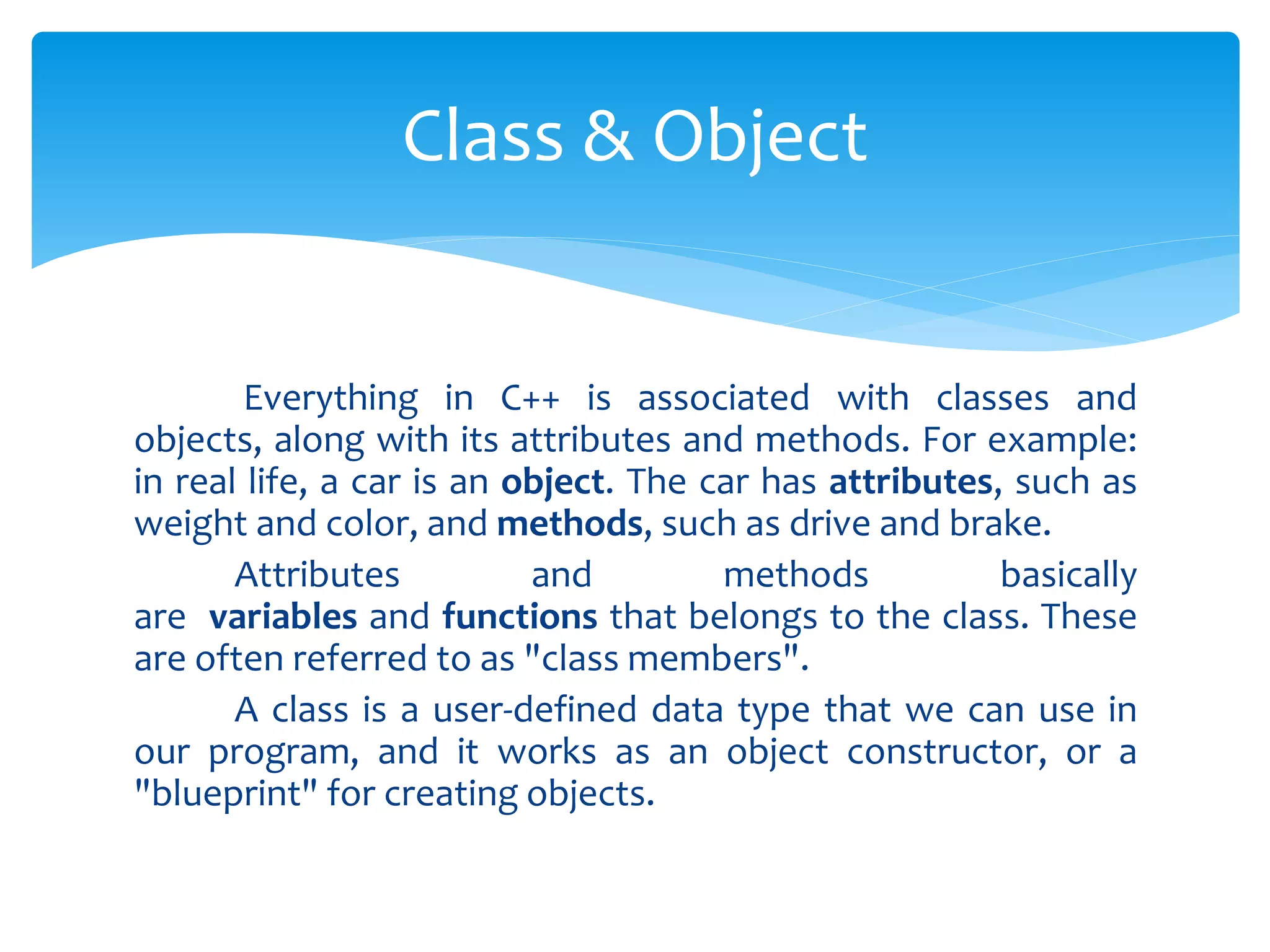 Class & Object

Everything in C++ is associated with classes and objects, along with its attributes and methods. For example: in real life, a car is an object. The car has attributes, such as weight and color, and methods, such as drive and brake.

Attributes and methods basically are variables and functions that belongs to the class. These are often referred to as "class members".

A class is a user-defined data type that we can use in our program, and it works as an object constructor, or a "blueprint" for creating objects.